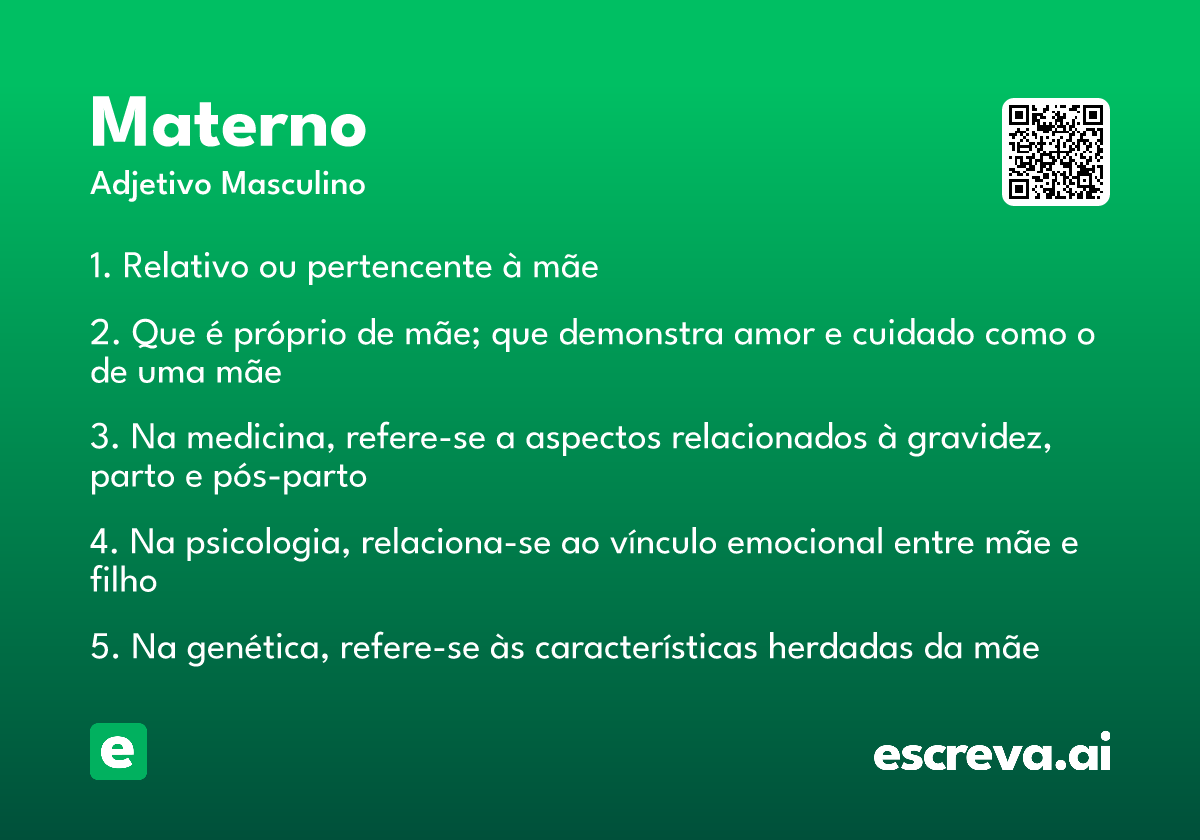 Materno
Adjetivo Masculino

1. Relativo ou pertencente à mãe

2. Que é próprio de mãe; que demonstra amor e cuidado como o de uma mãe

3. Na medicina, refere-se a aspectos relacionados à gravidez, parto e pós-parto

4. Na psicologia, relaciona-se ao vínculo emocional entre mãe e filho

5. Na genética, refere-se às características herdadas da mãe

e

escreva.ai